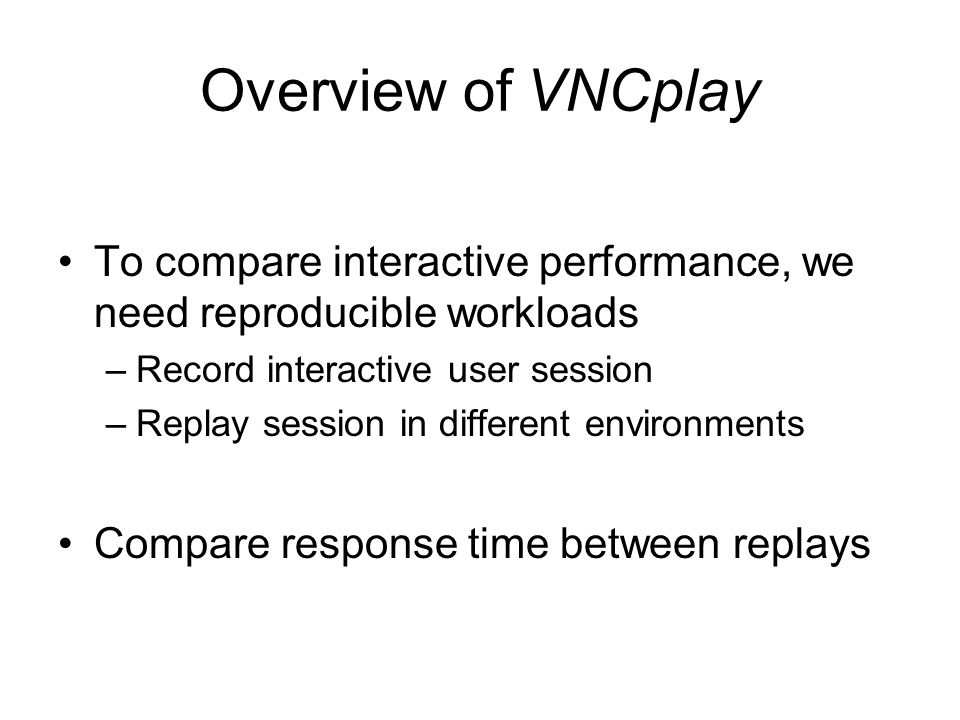 Overview of VNCplay

• To compare interactive performance, we need reproducible workloads
– Record interactive user session
– Replay session in different environments

• Compare response time between replays